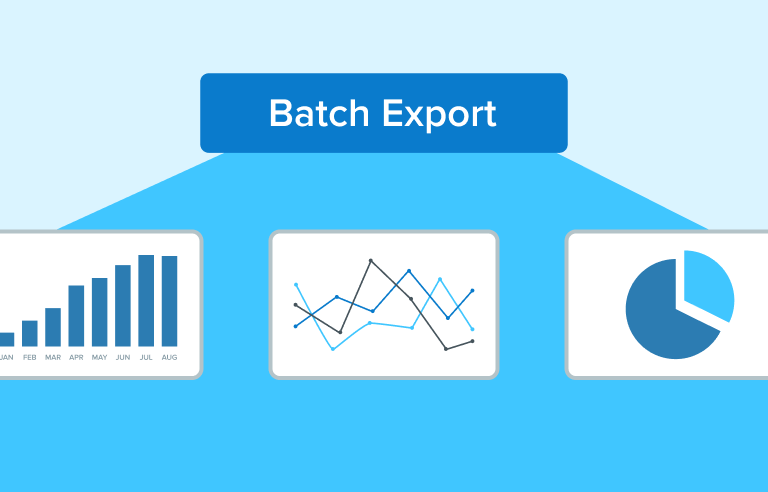 Batch Export

JAN FEB MAR APR MAY JUN JUL AUG